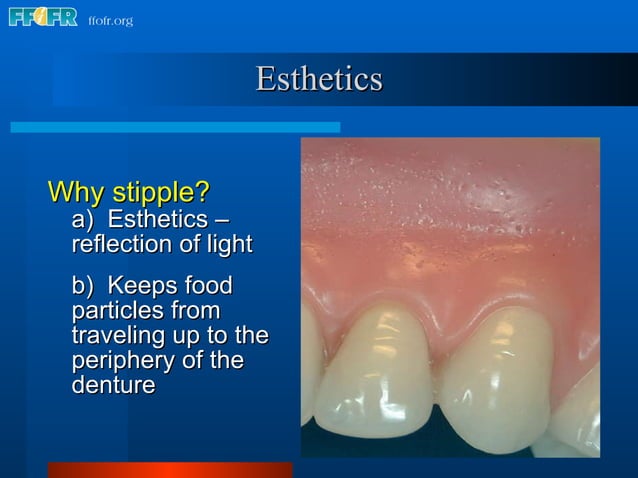 FFOFR ffofr.org

Esthetics

Why stipple?
a) Esthetics – reflection of light

b) Keeps food particles from traveling up to the periphery of the denture